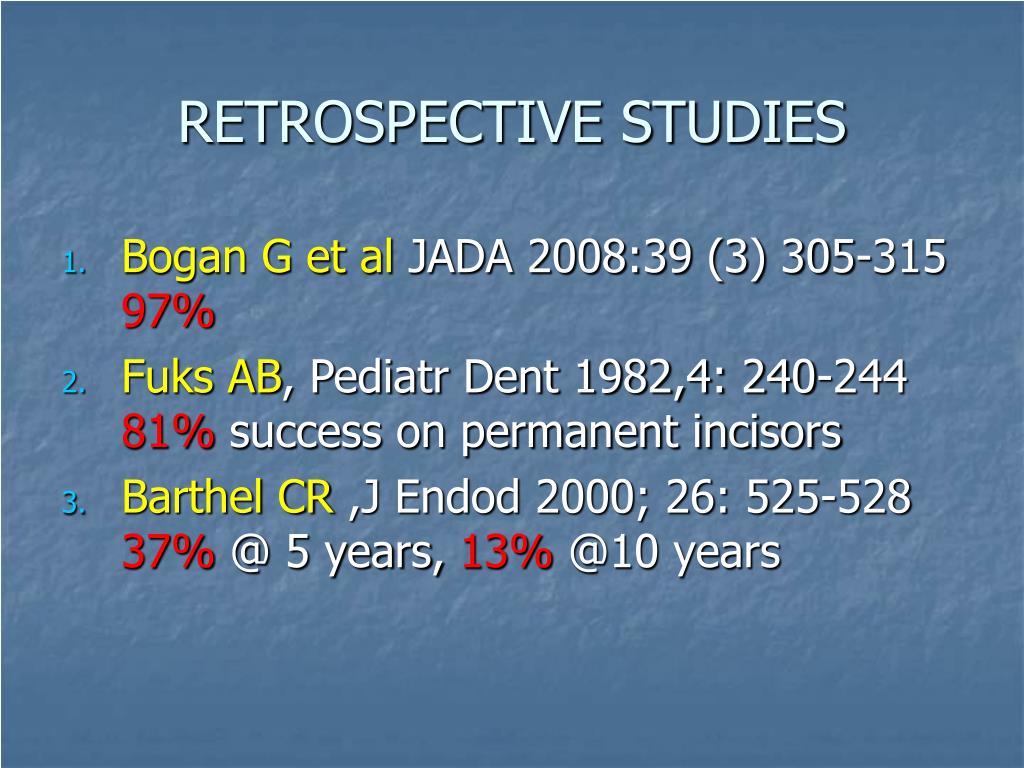 RETROSPECTIVE STUDIES

1. Bogan G et al JADA 2008:39 (3) 305-315 97%
2. Fuks AB, Pediatr Dent 1982,4: 240-244 81% success on permanent incisors
3. Barthel CR ,J Endod 2000; 26: 525-528 37% @ 5 years, 13% @10 years